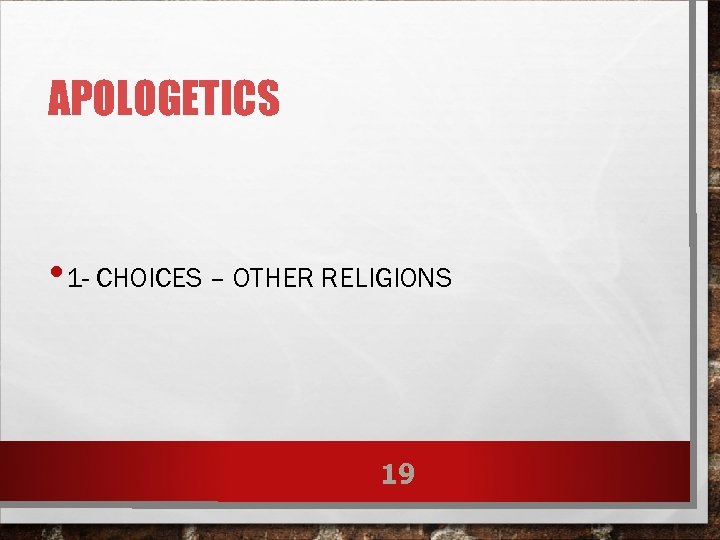 APOLOGETICS

• 1- CHOICES – OTHER RELIGIONS

19